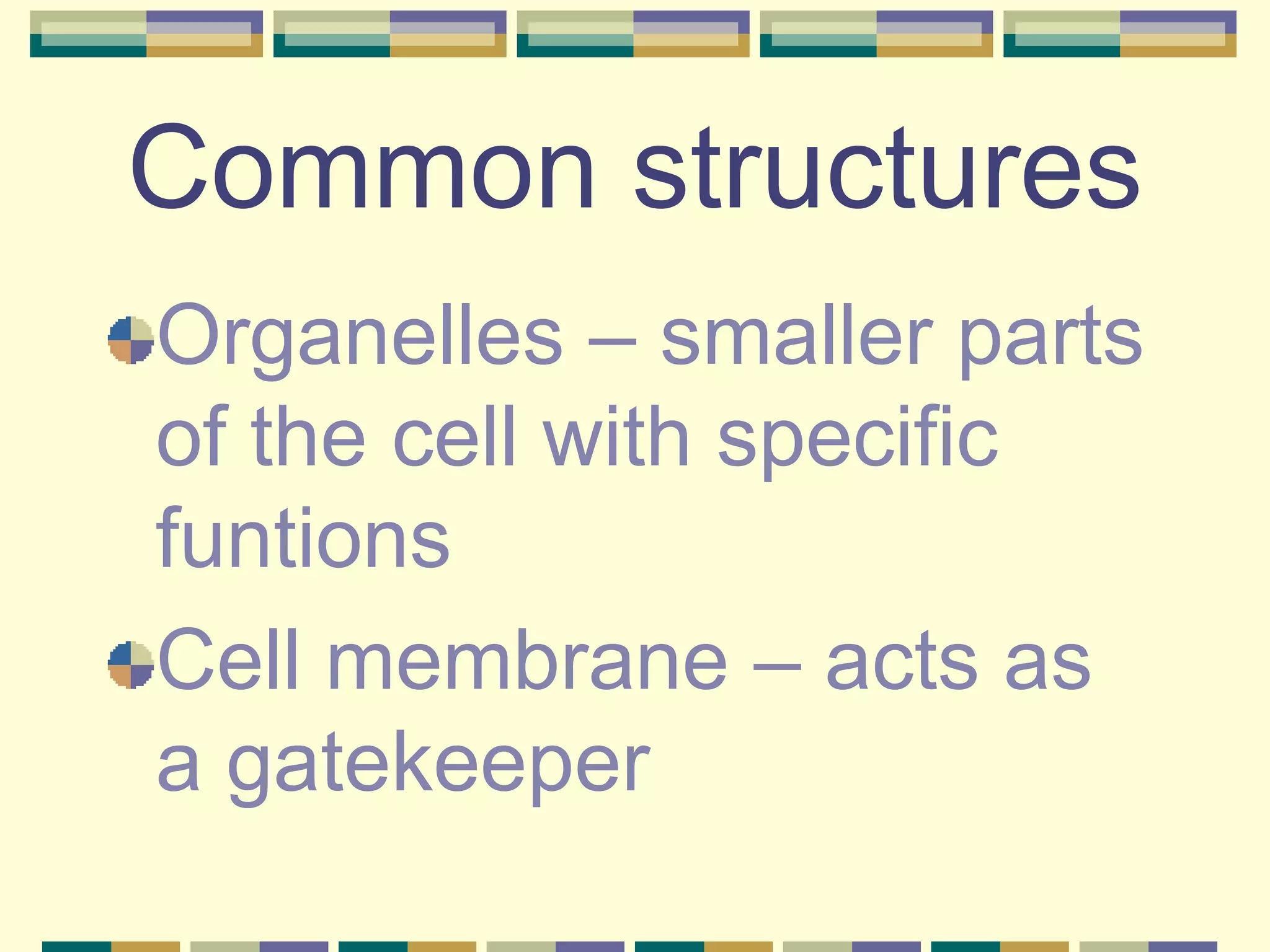 Common structures

Organelles – smaller parts of the cell with specific funtions

Cell membrane – acts as a gatekeeper